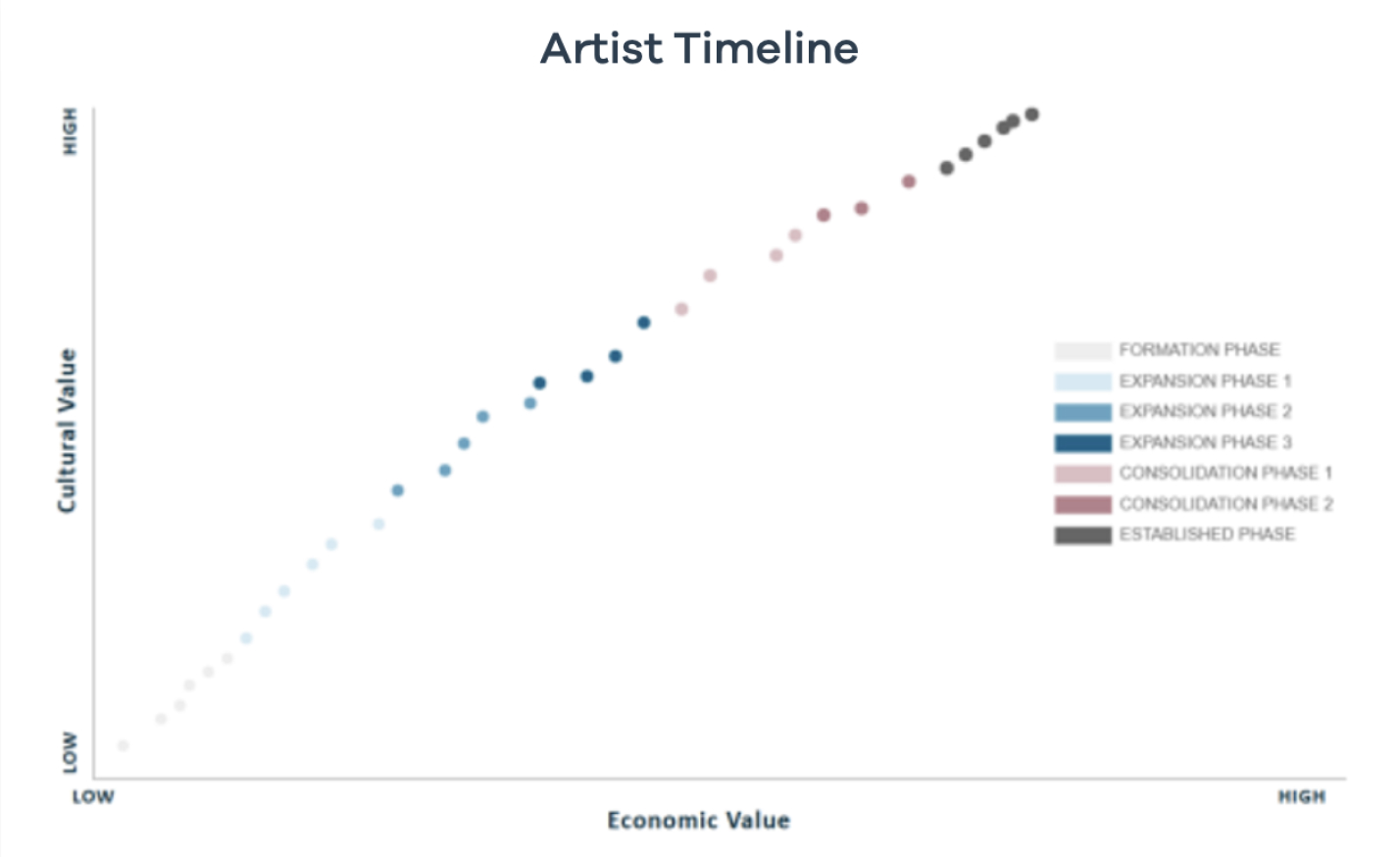 Artist Timeline

HIGH

Cultural Value

LOW

FORMATION PHASE
EXPANSION PHASE 1
EXPANSION PHASE 2
EXPANSION PHASE 3
CONSOLIDATION PHASE 1
CONSOLIDATION PHASE 2
ESTABLISHED PHASE

LOW

Economic Value

HIGH